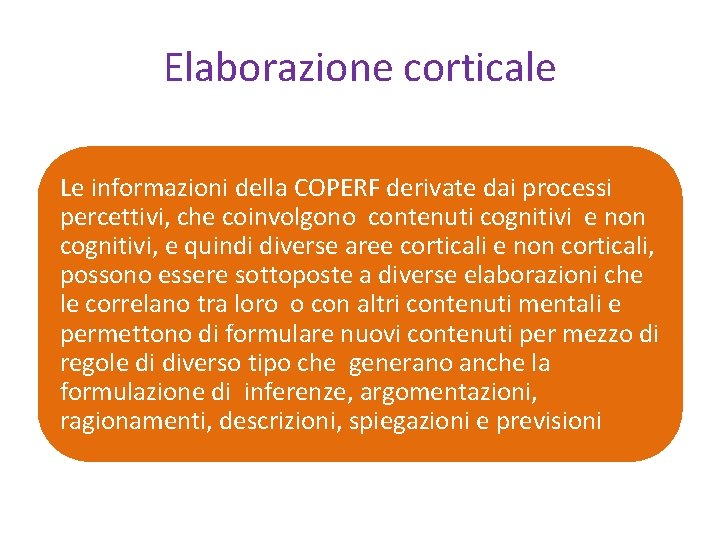 Elaborazione corticale

Le informazioni della COPERF derivate dai processi percettivi, che coinvolgono contenuti cognitivi e non cognitivi, e quindi diverse aree corticali e non corticali, possono essere sottoposte a diverse elaborazioni che le correlano tra loro o con altri contenuti mentali e permettono di formulare nuovi contenuti per mezzo di regole di diverso tipo che generano anche la formulazione di inferenze, argomentazioni, ragionamenti, descrizioni, spiegazioni e previsioni